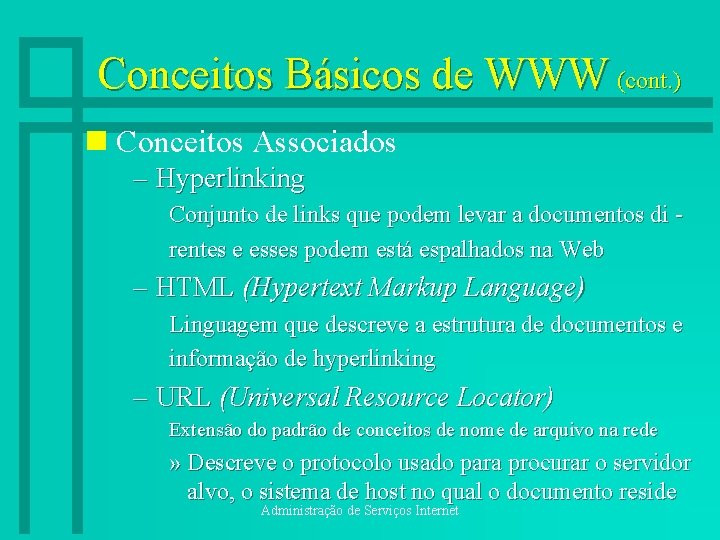 Conceitos Básicos de WWW (cont.)

Conceitos Associados

– Hyperlinking

Conjunto de links que podem levar a documentos di - rentes e esses podem está espalhados na Web

– HTML (Hypertext Markup Language)

Linguagem que descreve a estrutura de documentos e informação de hyperlinking

– URL (Universal Resource Locator)

Extensão do padrão de conceitos de nome de arquivo na rede

» Descreve o protocolo usado para procurar o servidor alvo, o sistema de host no qual o documento reside

Administração de Serviços Internet